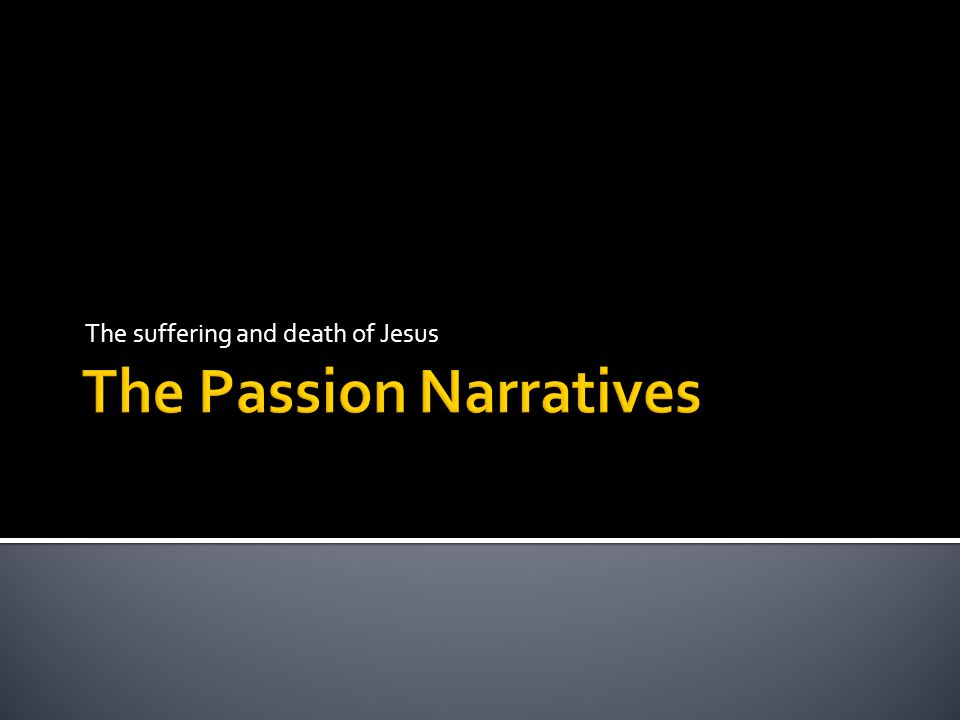 The suffering and death of Jesus

The Passion Narratives